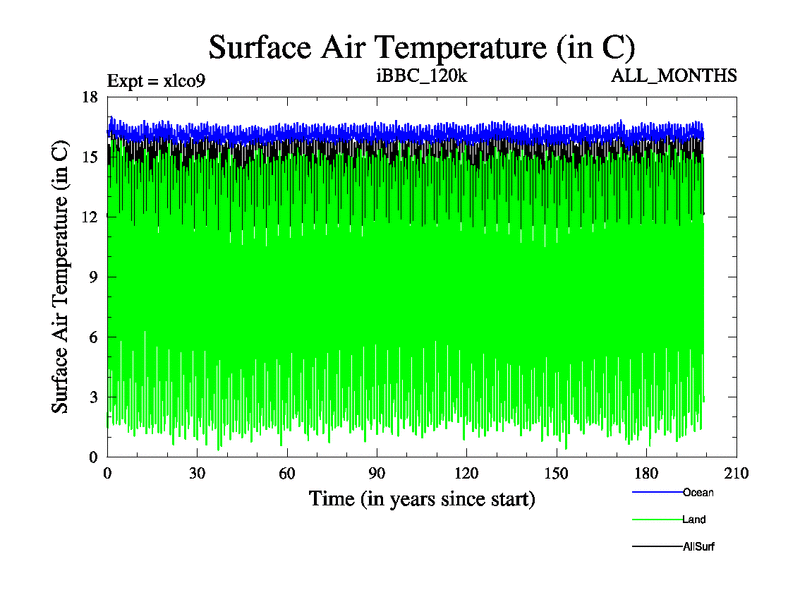 Surface Air Temperature (in C)

Expt = xlco9

iBBC_120k

ALL_MONTHS

Surface Air Temperature (in C)

18
15
12
9
6
3
0

0
30
60
90
120
150
180
210

Time (in years since start)

Ocean

Land

AllSurf